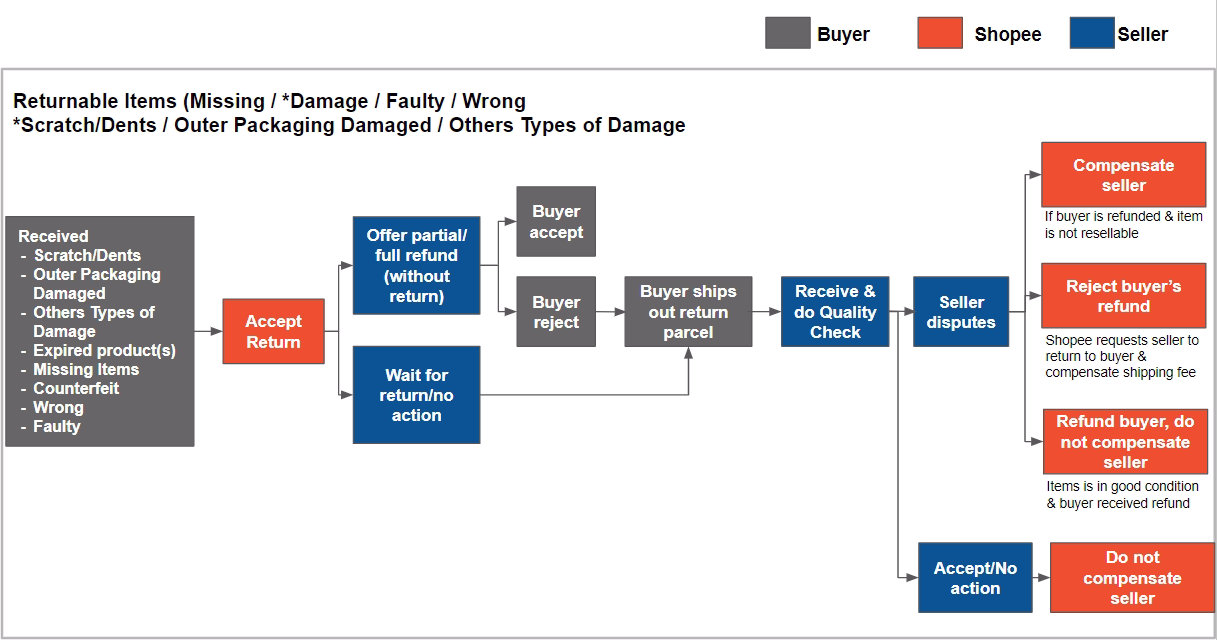 Buyer
Shopee
Seller

Returnable Items (Missing / *Damage / Faulty / Wrong
*Scratch/Dents / Outer Packaging Damaged / Others Types of Damage

Received
- Scratch/Dents
- Outer Packaging Damaged
- Others Types of Damage
- Expired product(s)
- Missing Items
- Counterfeit
- Wrong
- Faulty

Accept Return

Offer partial/ full refund (without return)

Wait for return/no action

Buyer accept

Buyer reject

Buyer ships out return parcel

Receive & do Quality Check

Seller disputes

Compensate seller
If buyer is refunded & item is not resellable

Reject buyer's refund
Shopee requests seller to return to buyer & compensate shipping fee

Refund buyer, do not compensate seller
Items is in good condition & buyer received refund

Accept/No action

Do not compensate seller